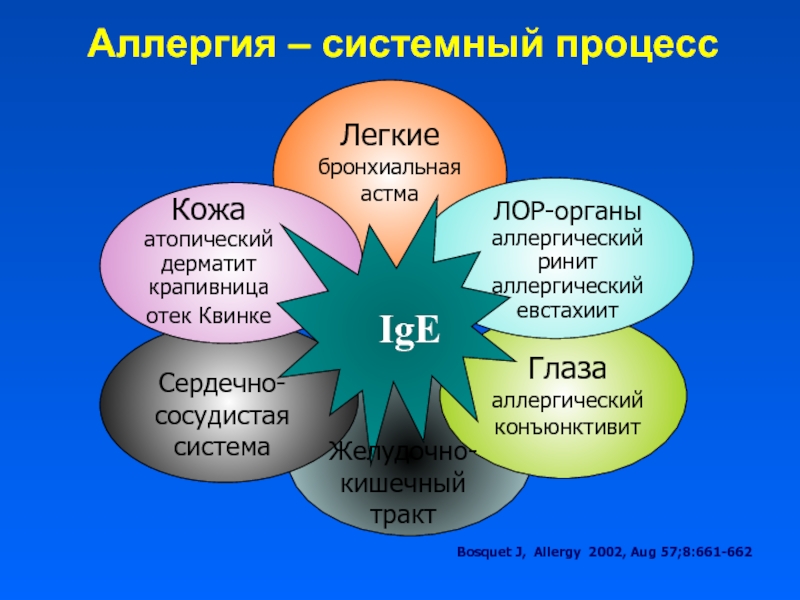 Аллергия – системный процесс

Легкие
бронхиальная астма

Кожа
атопический дерматит
крапивница
отек Квинке

ЛОР-органы
аллергический ринит
аллергический евстахиит

IgE

Сердечно-сосудистая система

Глаза
аллергический конъюнктивит

Желудочно-кишечный тракт

Bosquet J, Allergy 2002, Aug 57;8:661-662